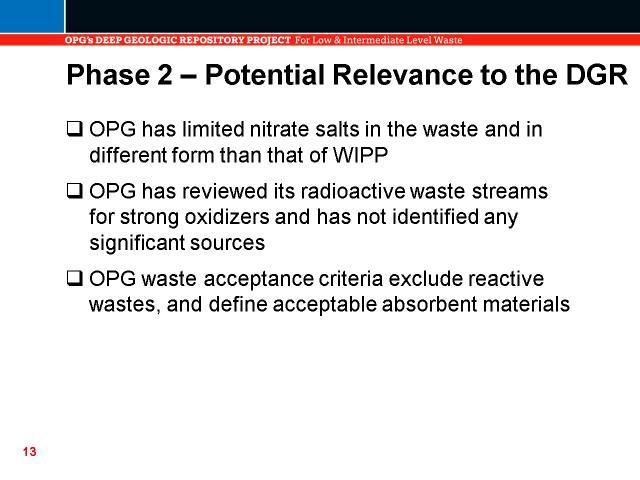 OPG's DEEP GEOLOGIC REPOSITORY PROJECT For Low & Intermediate Level Waste

Phase 2 – Potential Relevance to the DGR

❑ OPG has limited nitrate salts in the waste and in different form than that of WIPP

❑ OPG has reviewed its radioactive waste streams for strong oxidizers and has not identified any significant sources

❑ OPG waste acceptance criteria exclude reactive wastes, and define acceptable absorbent materials

13